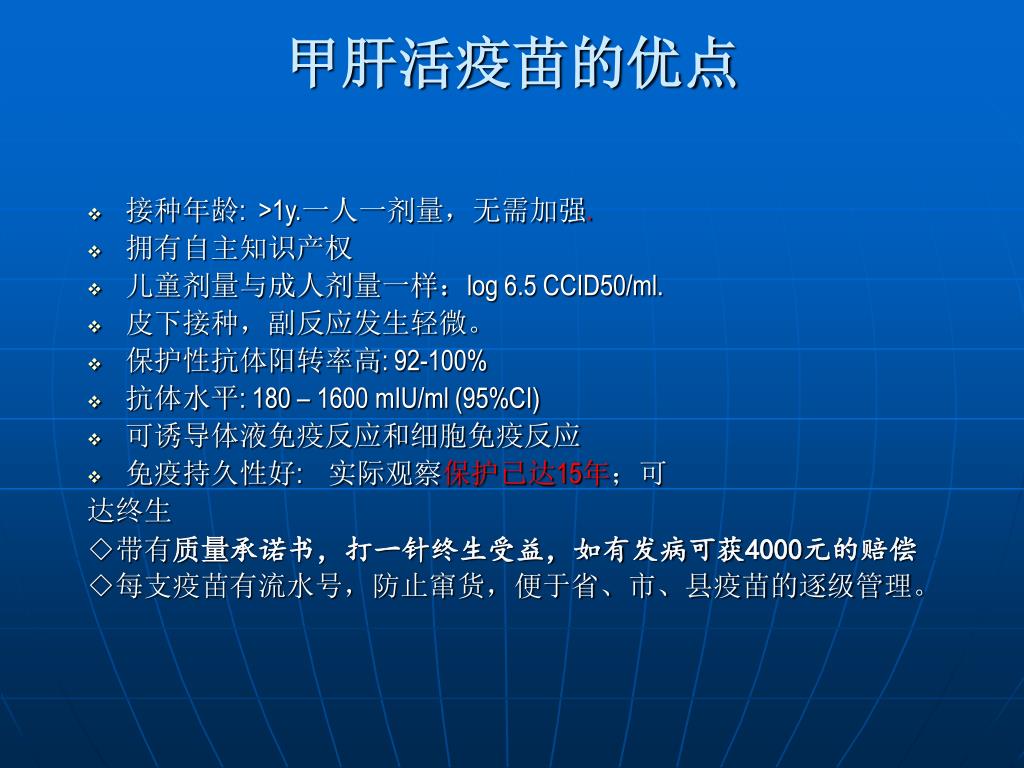 甲肝活疫苗的优点

❖ 接种年龄: >1y.一人一剂量，无需加强.
❖ 拥有自主知识产权
❖ 儿童剂量与成人剂量一样：log 6.5 CCID50/ml.
❖ 皮下接种，副反应发生轻微。
❖ 保护性抗体阳转率高: 92-100%
❖ 抗体水平: 180 – 1600 mIU/ml (95%CI)
❖ 可诱导体液免疫反应和细胞免疫反应
❖ 免疫持久性好: 实际观察保护已达15年；可达终生

◇带有质量承诺书，打一针终生受益，如有发病可获4000元的赔偿
◇每支疫苗有流水号，防止窜货，便于省、市、县疫苗的逐级管理。